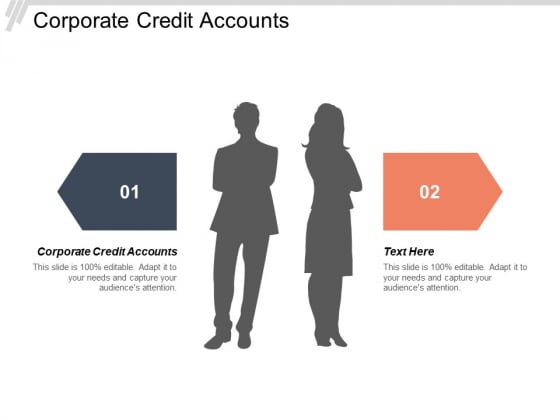 Corporate Credit Accounts

01

Corporate Credit Accounts

This slide is 100% editable. Adapt it to your needs and capture your audience's attention.

02

Text Here

This slide is 100% editable. Adapt it to your needs and capture your audience's attention.